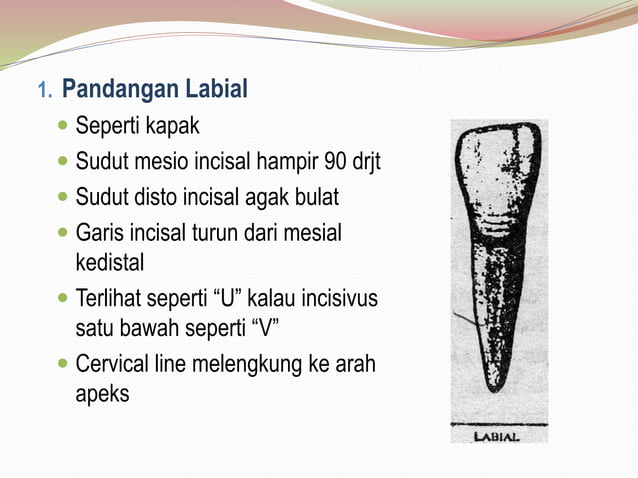 1. Pandangan Labial

- Seperti kapak
- Sudut mesio incisal hampir 90 drjt
- Sudut disto incisal agak bulat
- Garis incisal turun dari mesial kedistal
- Terlihat seperti “U” kalau incisivus satu bawah seperti “V”
- Cervical line melengkung ke arah apeks

LABIAL